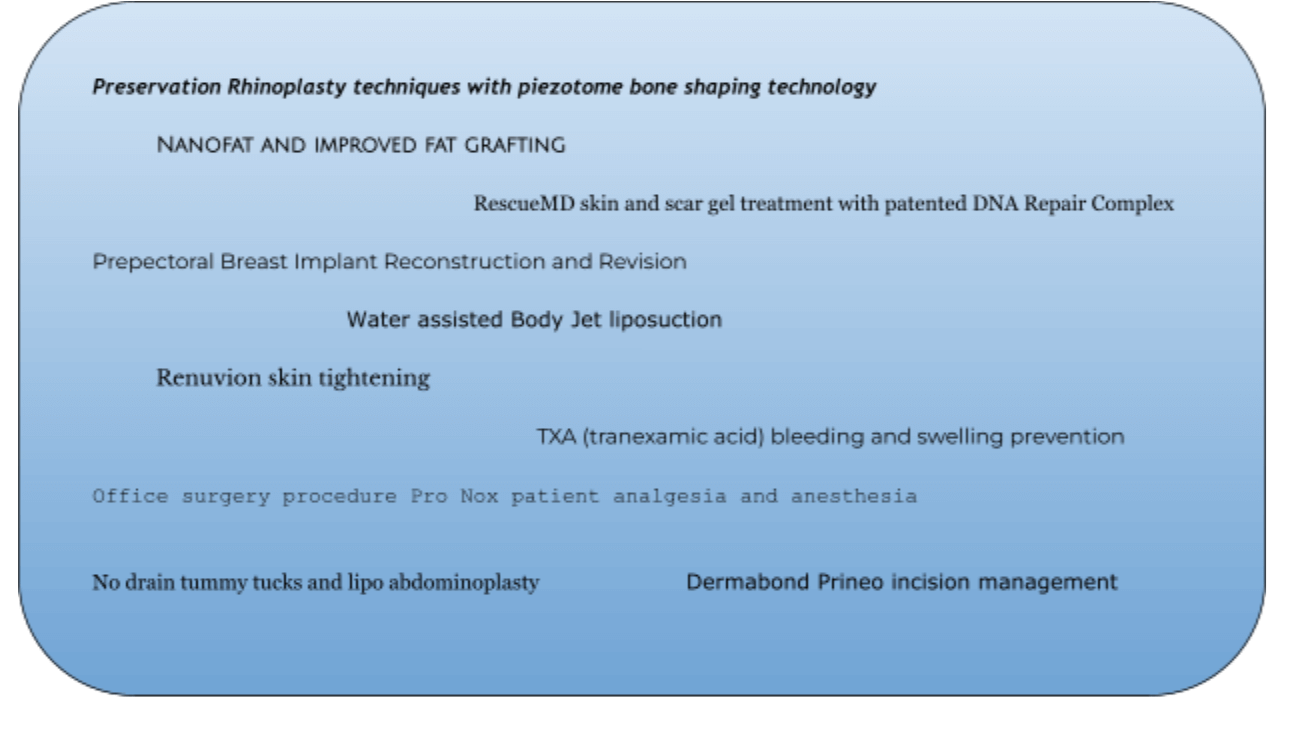 Preservation Rhinoplasty techniques with piezotome bone shaping technology

NANOFAT AND IMPROVED FAT GRAFTING

RescueMD skin and scar gel treatment with patented DNA Repair Complex

Prepectoral Breast Implant Reconstruction and Revision

Water assisted Body Jet liposuction

Renuvion skin tightening

TXA (tranexamic acid) bleeding and swelling prevention

Office surgery procedure Pro Nox patient analgesia and anesthesia

No drain tummy tucks and lipo abdominoplasty

Dermabond Prineo incision management